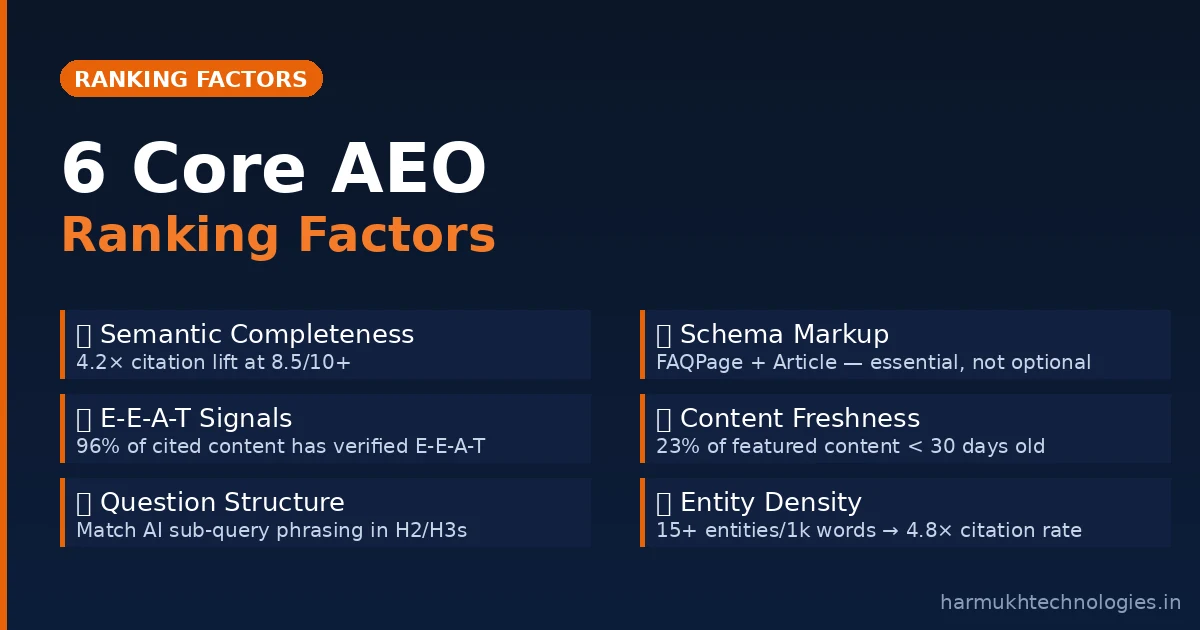 RANKING FACTORS

6 Core AEO
Ranking Factors

Semantic Completeness
4.2× citation lift at 8.5/10+

E-E-A-T Signals
96% of cited content has verified E-E-A-T

Question Structure
Match AI sub-query phrasing in H2/H3s

Schema Markup
FAQPage + Article — essential, not optional

Content Freshness
23% of featured content < 30 days old

Entity Density
15+ entities/1k words → 4.8× citation rate

harmukhtechnologies.in